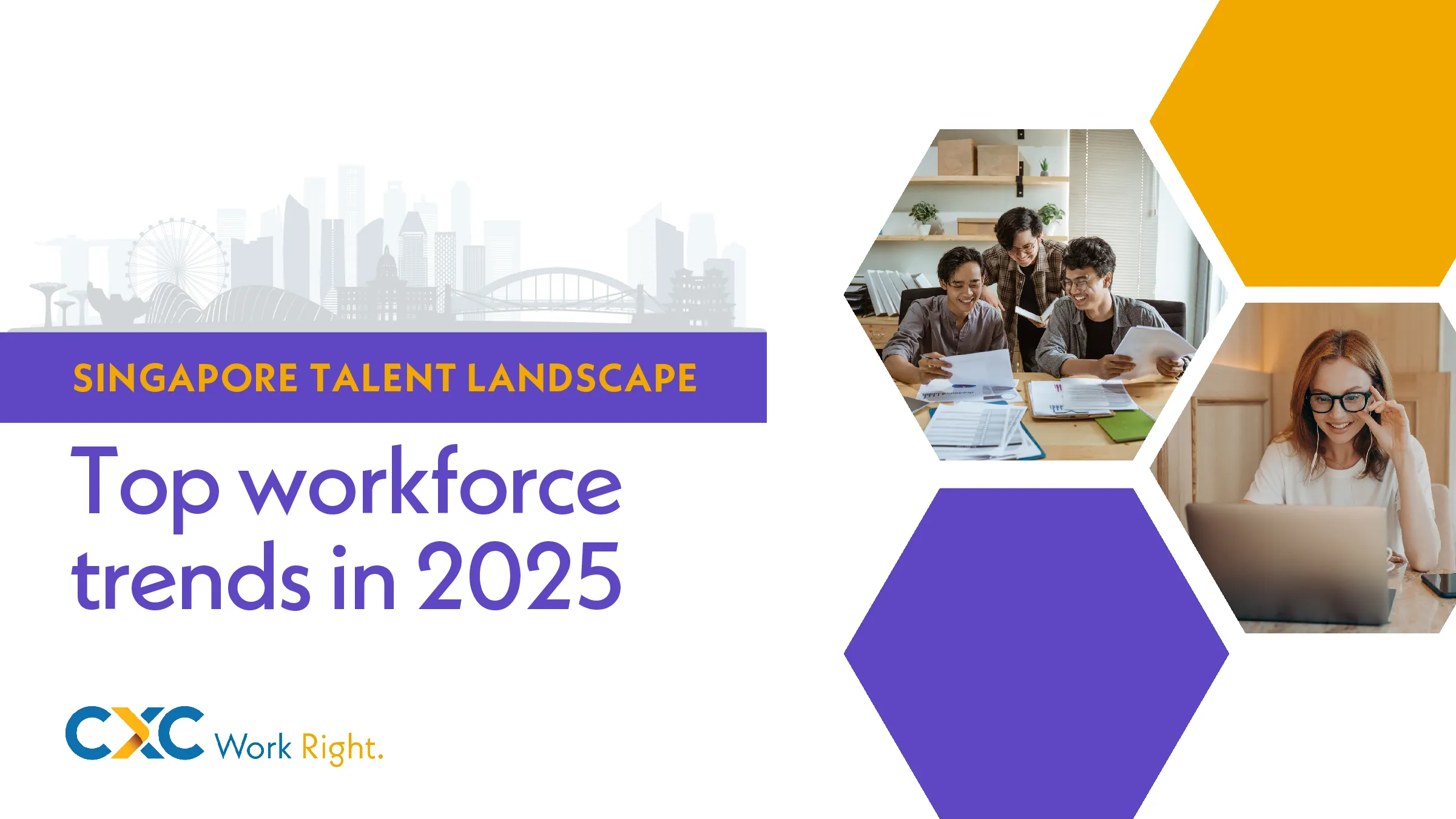 SINGAPORE TALENT LANDSCAPE

Top workforce trends in 2025

CXC Work Right.